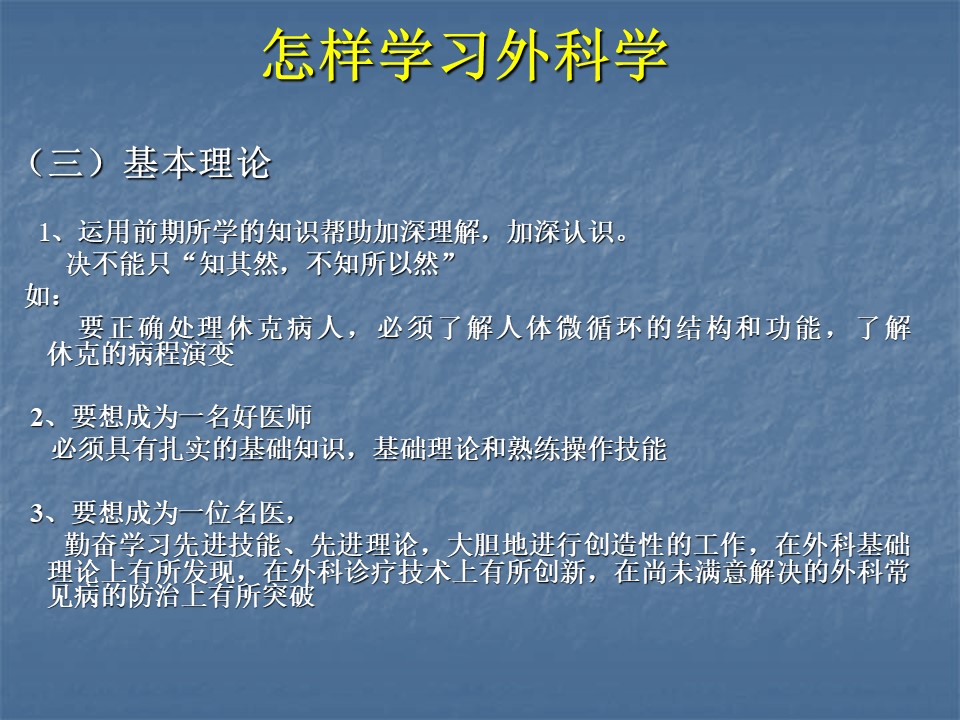 怎样学习外科学

（三）基本理论

1、运用前期所学的知识帮助加深理解，加深认识。
决不能只“知其然，不知所以然”

如：
要正确处理休克病人，必须了解人体微循环的结构和功能，了解休克的病程演变

2、要想成为一名好医师
必须具有扎实的基础知识，基础理论和熟练操作技能

3、要想成为一位名医，
勤奋学习先进技能、先进理论，大胆地进行创造性的工作，在外科基础理论上有所发现，在外科诊疗技术上有所创新，在尚未满意解决的外科常见病的防治上有所突破